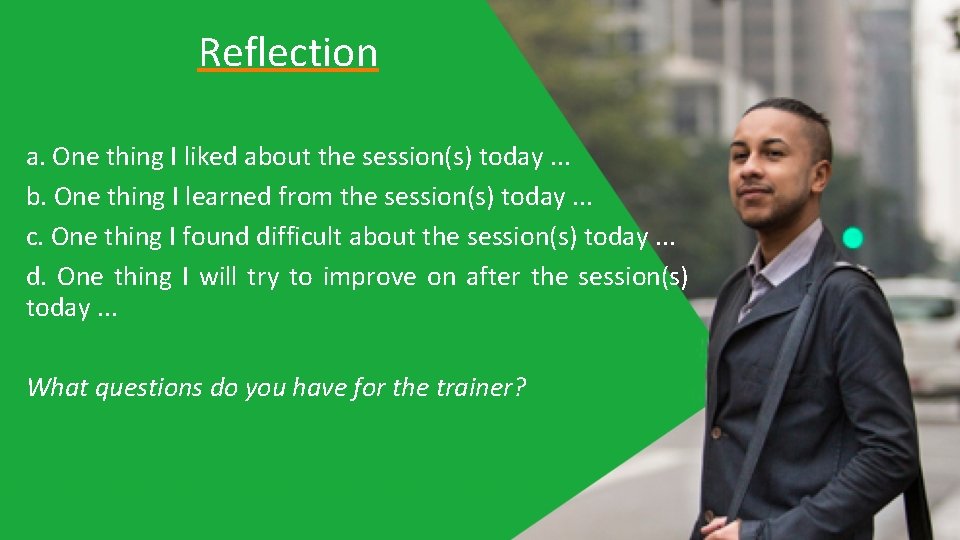 Reflection

a. One thing I liked about the session(s) today ...

b. One thing I learned from the session(s) today ...

c. One thing I found difficult about the session(s) today ...

d. One thing I will try to improve on after the session(s) today ...

What questions do you have for the trainer?